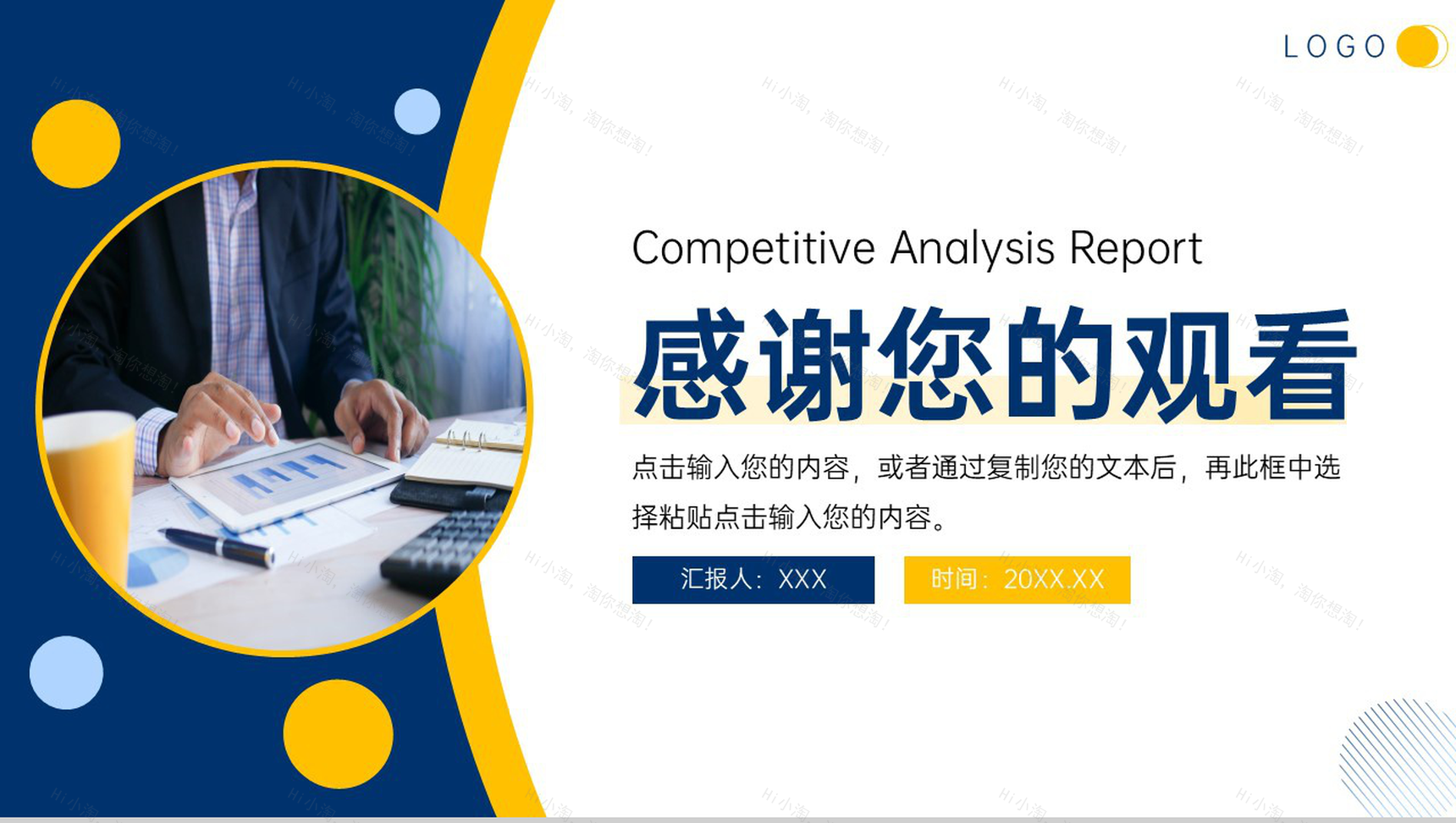 LOGO

Competitive Analysis Report

感谢您的观看

点击输入您的内容，或者通过复制您的文本后，再此框中选择粘贴点击输入您的内容。

汇报人：XXX

时间：20XX.XX

Hi小淘，淘你想淘！